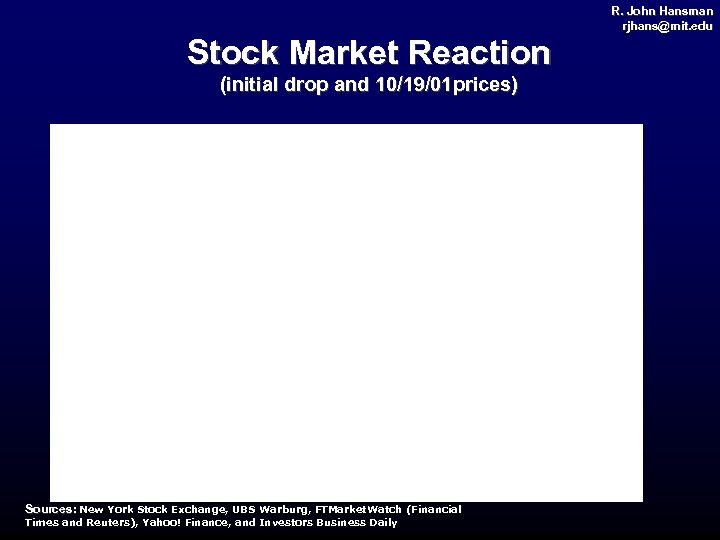 R. John Hansman
rjhans@mit.edu

Stock Market Reaction
(initial drop and 10/19/01prices)

Sources: New York Stock Exchange, UBS Warburg, FTMarketWatch (Financial Times and Reuters), Yahoo! Finance, and Investors Business Daily